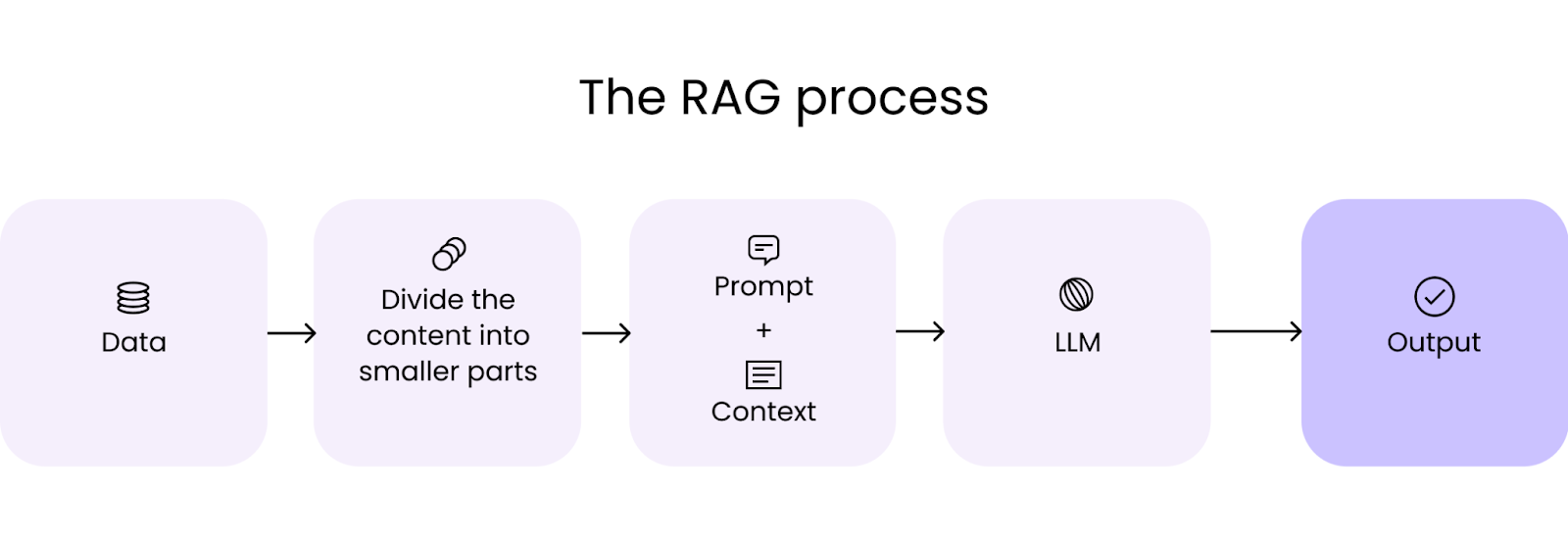 The RAG process

Data

Divide the content into smaller parts

Prompt
+
Context

LLM

Output